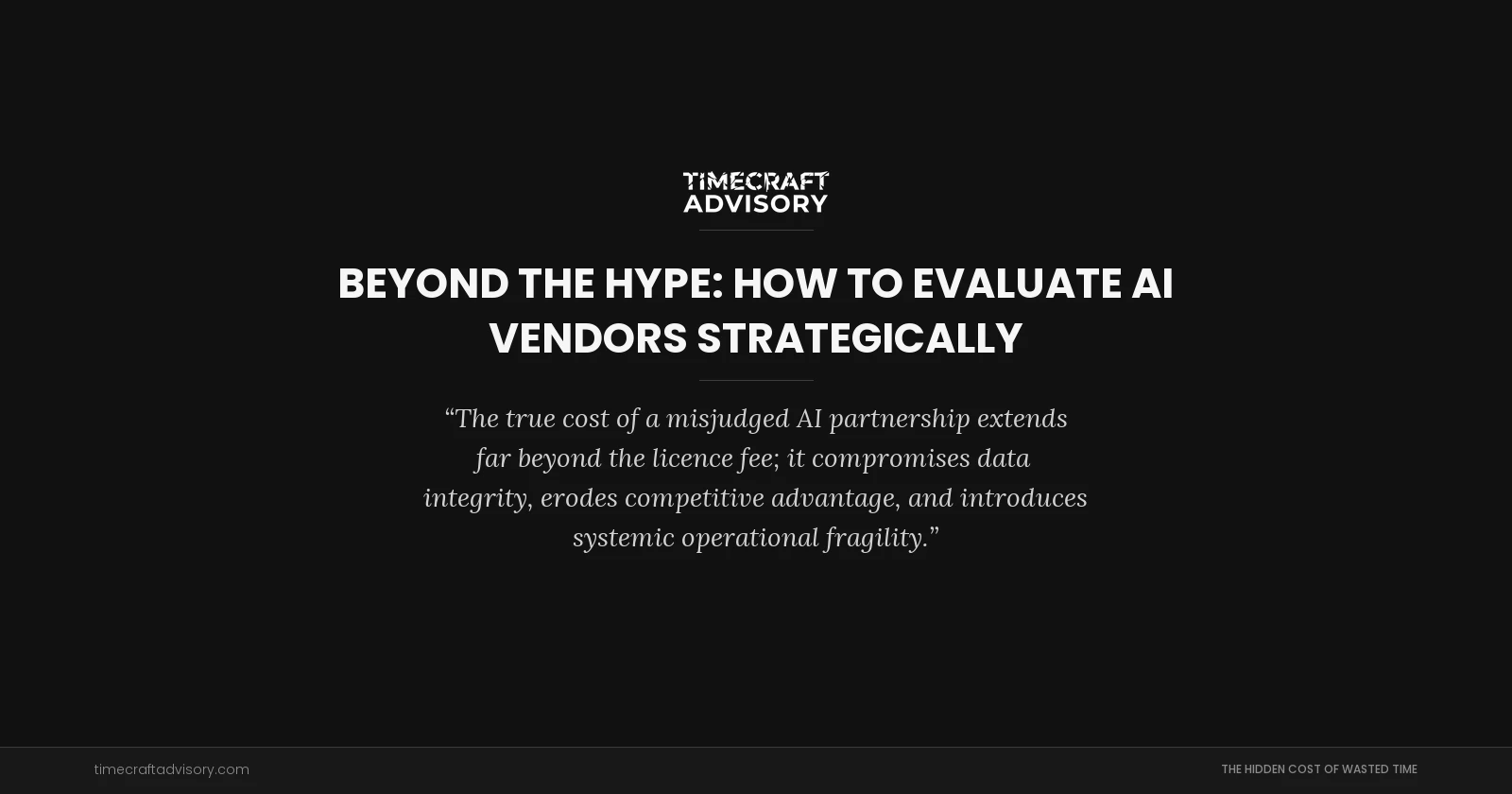 TIMECRAFT ADVISORY

BEYOND THE HYPE: HOW TO EVALUATE AI VENDORS STRATEGICALLY

“The true cost of a misjudged AI partnership extends far beyond the licence fee; it compromises data integrity, erodes competitive advantage, and introduces systemic operational fragility.”

timecraftadvisory.com

THE HIDDEN COST OF WASTED TIME